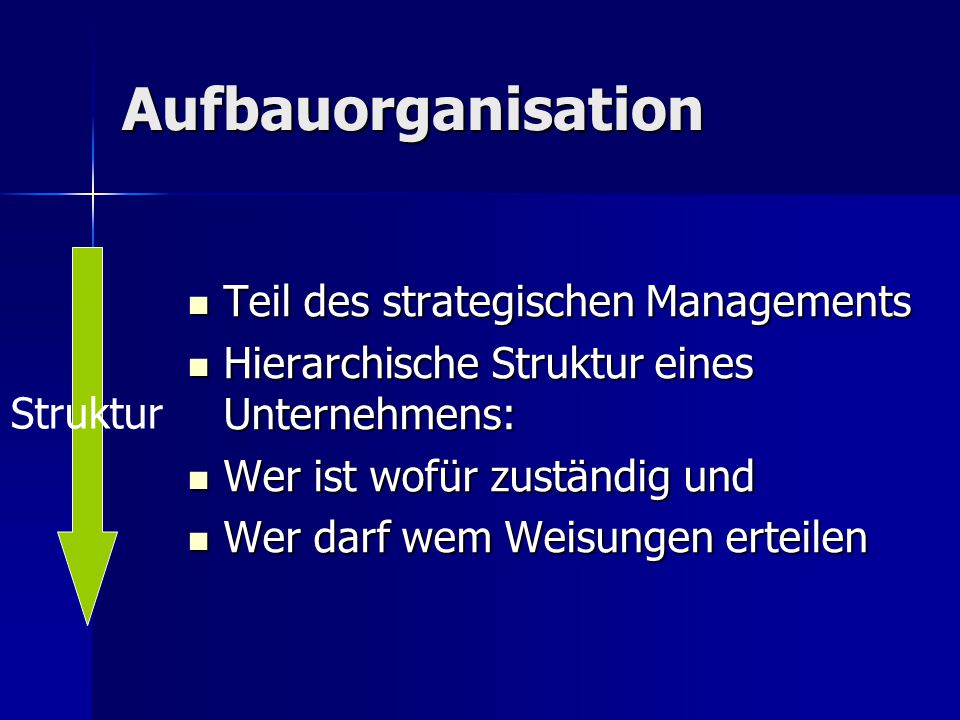 Aufbauorganisation

Struktur

- Teil des strategischen Managements
- Hierarchische Struktur eines Unternehmens:
- Wer ist wofür zuständig und
- Wer darf wem Weisungen erteilen